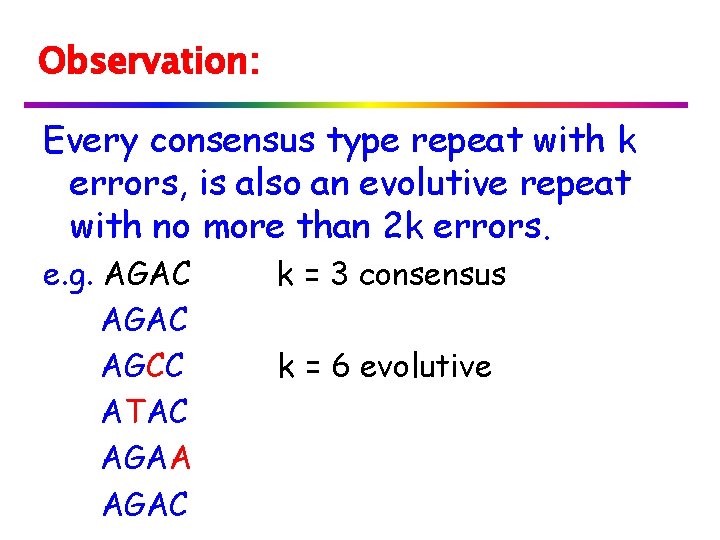 Observation:

Every consensus type repeat with k errors, is also an evolutive repeat with no more than 2k errors.

e.g. AGAC k = 3 consensus
AGAC
AGCC k = 6 evolutive
ATAC
AGAA
AGAC